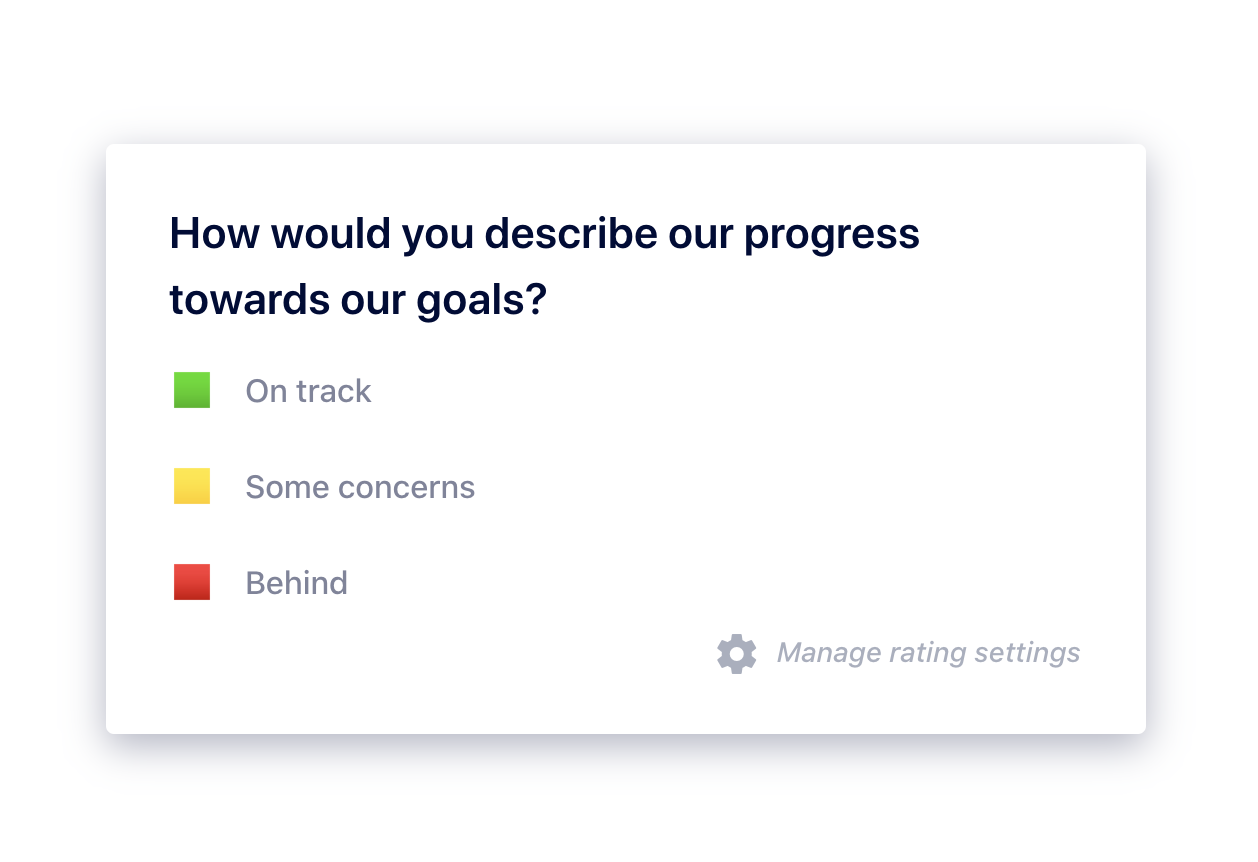 How would you describe our progress towards our goals?

On track

Some concerns

Behind

Manage rating settings